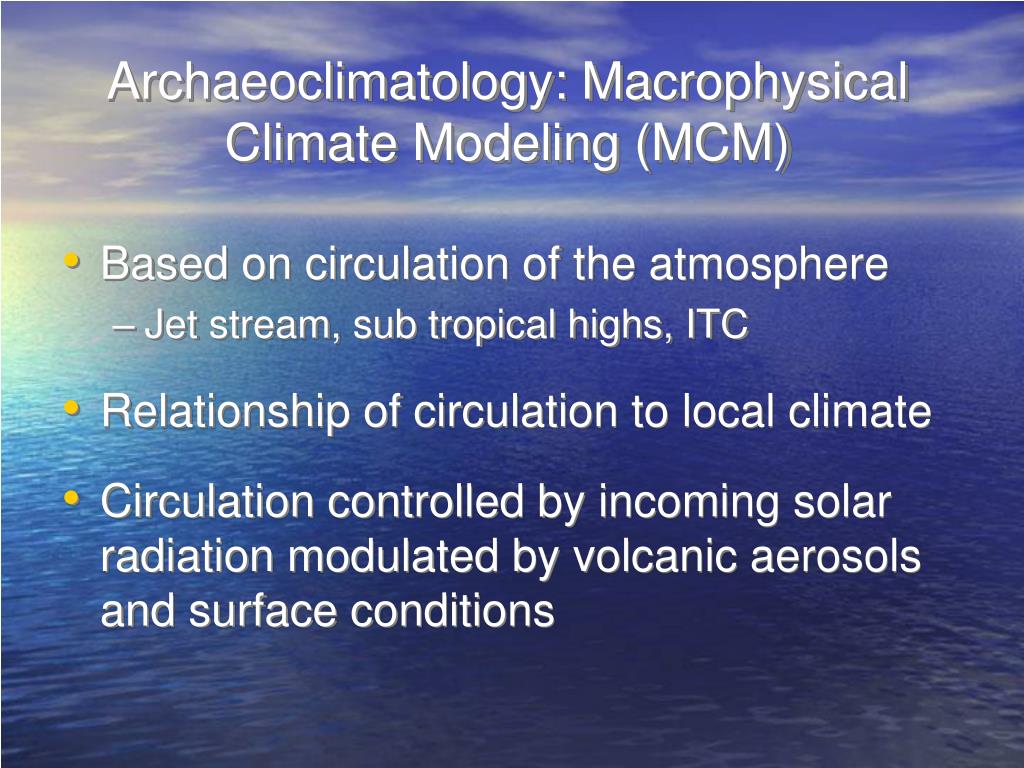 Archaeoclimatology: Macrophysical Climate Modeling (MCM)

• Based on circulation of the atmosphere
– Jet stream, sub tropical highs, ITC

• Relationship of circulation to local climate

• Circulation controlled by incoming solar radiation modulated by volcanic aerosols and surface conditions